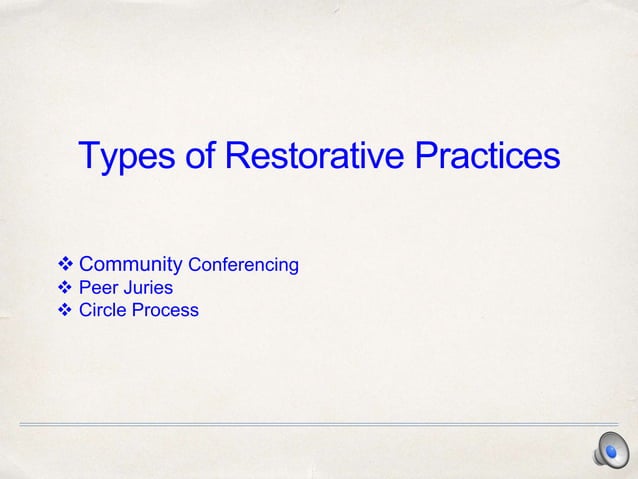 Types of Restorative Practices

❖ Community Conferencing
❖ Peer Juries
❖ Circle Process